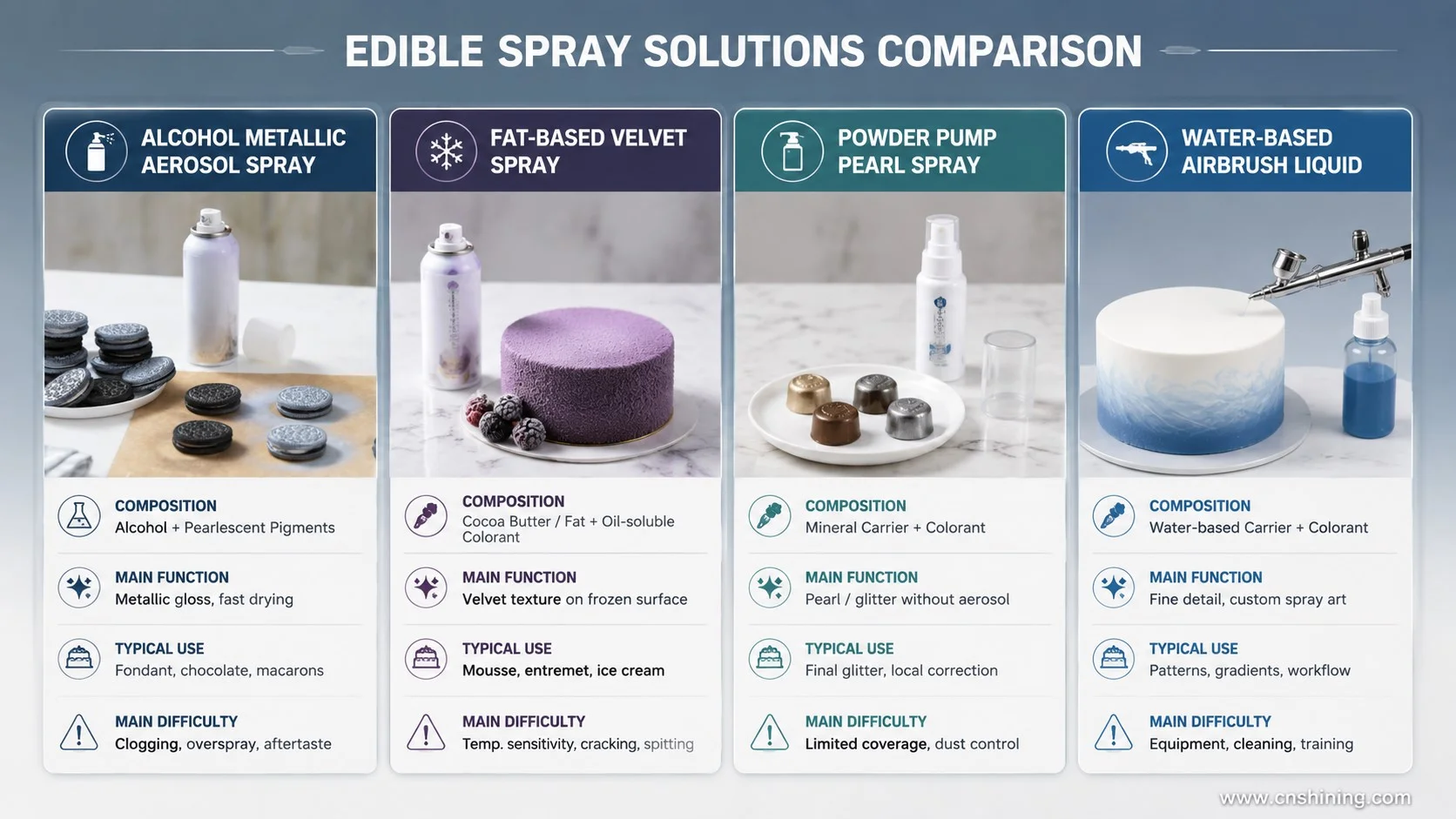 EDIBLE SPRAY SOLUTIONS COMPARISON

ALCOHOL METALLIC AEROSOL SPRAY

COMPOSITION
Alcohol + Pearlescent Pigments

MAIN FUNCTION
Metallic gloss, fast drying

TYPICAL USE
Fondant, chocolate, macarons

MAIN DIFFICULTY
Clogging, overspray, aftertaste

FAT-BASED VELVET SPRAY

COMPOSITION
Cocoa Butter / Fat + Oil-soluble Colorant

MAIN FUNCTION
Velvet texture on frozen surface

TYPICAL USE
Mousse, entremet, ice cream

MAIN DIFFICULTY
Temp. sensitivity, cracking, spitting

POWDER PUMP PEARL SPRAY

COMPOSITION
Mineral Carrier + Colorant

MAIN FUNCTION
Pearl / glitter without aerosol

TYPICAL USE
Final glitter, local correction

MAIN DIFFICULTY
Limited coverage, dust control

WATER-BASED AIRBRUSH LIQUID

COMPOSITION
Water-based Carrier + Colorant

MAIN FUNCTION
Fine detail, custom spray art

TYPICAL USE
Patterns, gradients, workflow

MAIN DIFFICULTY
Equipment, cleaning, training

www.cnshining.com